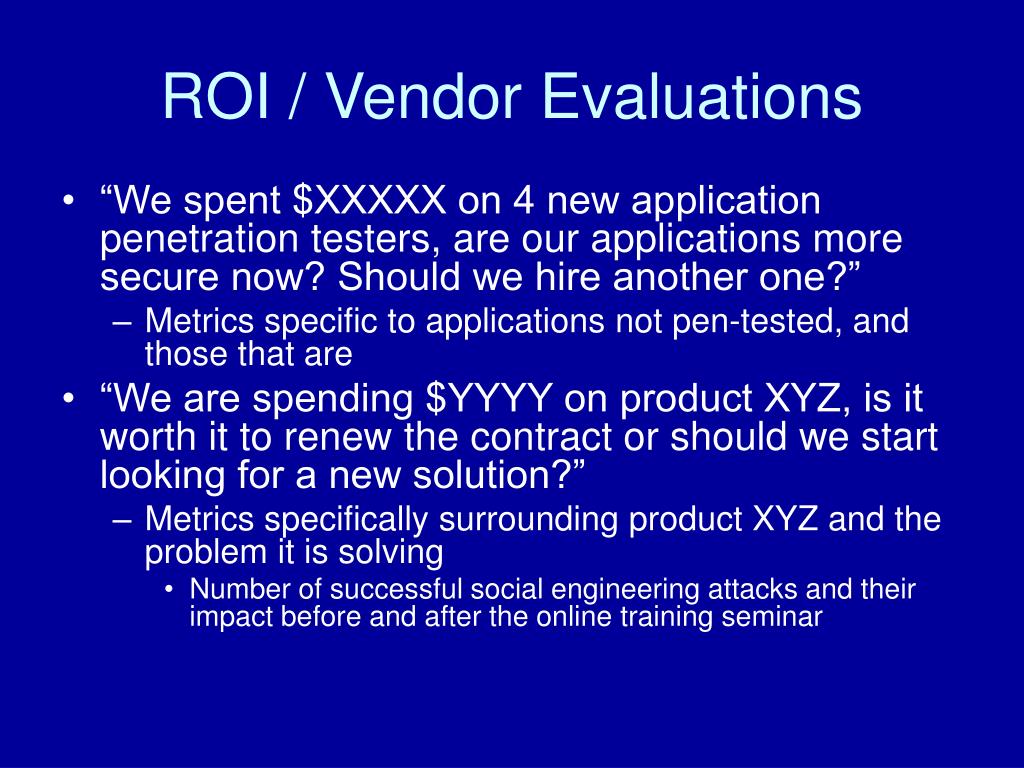 ROI / Vendor Evaluations

• “We spent \$XXXXX on 4 new application penetration testers, are our applications more secure now? Should we hire another one?”
  – Metrics specific to applications not pen-tested, and those that are
• “We are spending \$YYYY on product XYZ, is it worth it to renew the contract or should we start looking for a new solution?”
  – Metrics specifically surrounding product XYZ and the problem it is solving
    • Number of successful social engineering attacks and their impact before and after the online training seminar